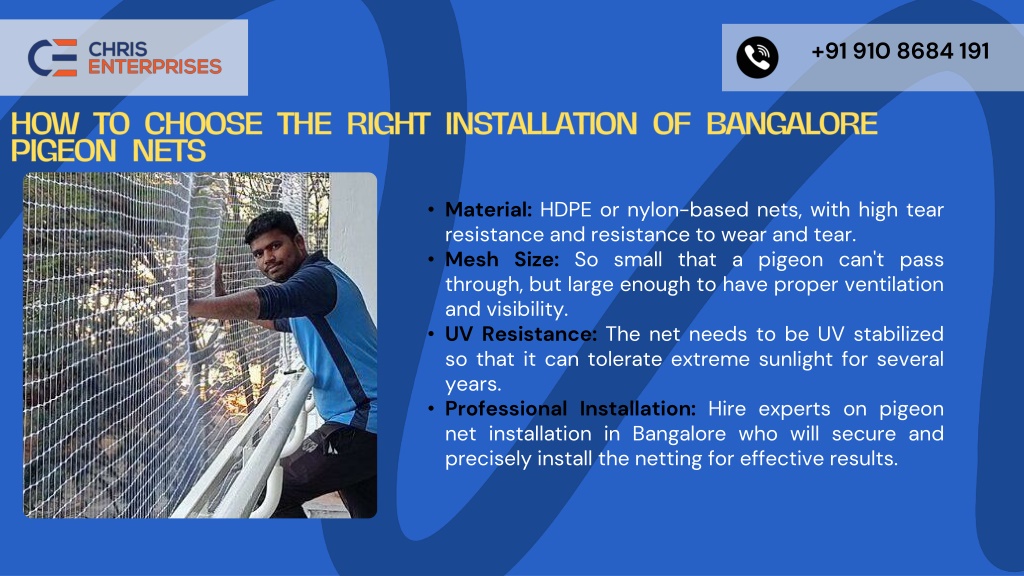 CE CHRIS ENTERPRISES

+91 910 8684 191

HOW TO CHOOSE THE RIGHT INSTALLATION OF BANGALORE PIGEON NETS

• Material: HDPE or nylon-based nets, with high tear resistance and resistance to wear and tear.
• Mesh Size: So small that a pigeon can't pass through, but large enough to have proper ventilation and visibility.
• UV Resistance: The net needs to be UV stabilized so that it can tolerate extreme sunlight for several years.
• Professional Installation: Hire experts on pigeon net installation in Bangalore who will secure and precisely install the netting for effective results.